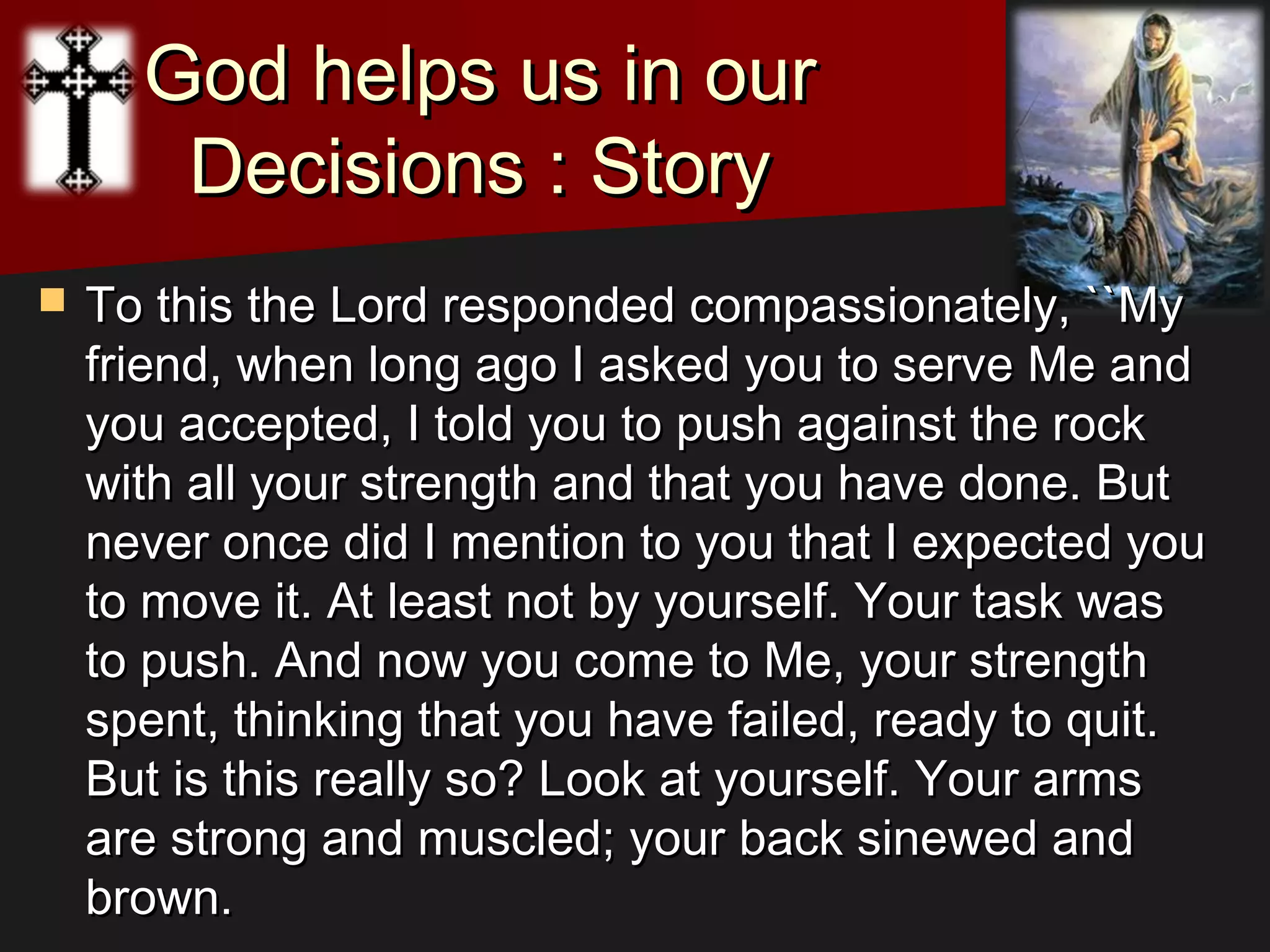 God helps us in our Decisions : Story

To this the Lord responded compassionately, ``My friend, when long ago I asked you to serve Me and you accepted, I told you to push against the rock with all your strength and that you have done. But never once did I mention to you that I expected you to move it. At least not by yourself. Your task was to push. And now you come to Me, your strength spent, thinking that you have failed, ready to quit. But is this really so? Look at yourself. Your arms are strong and muscled; your back sinewed and brown.